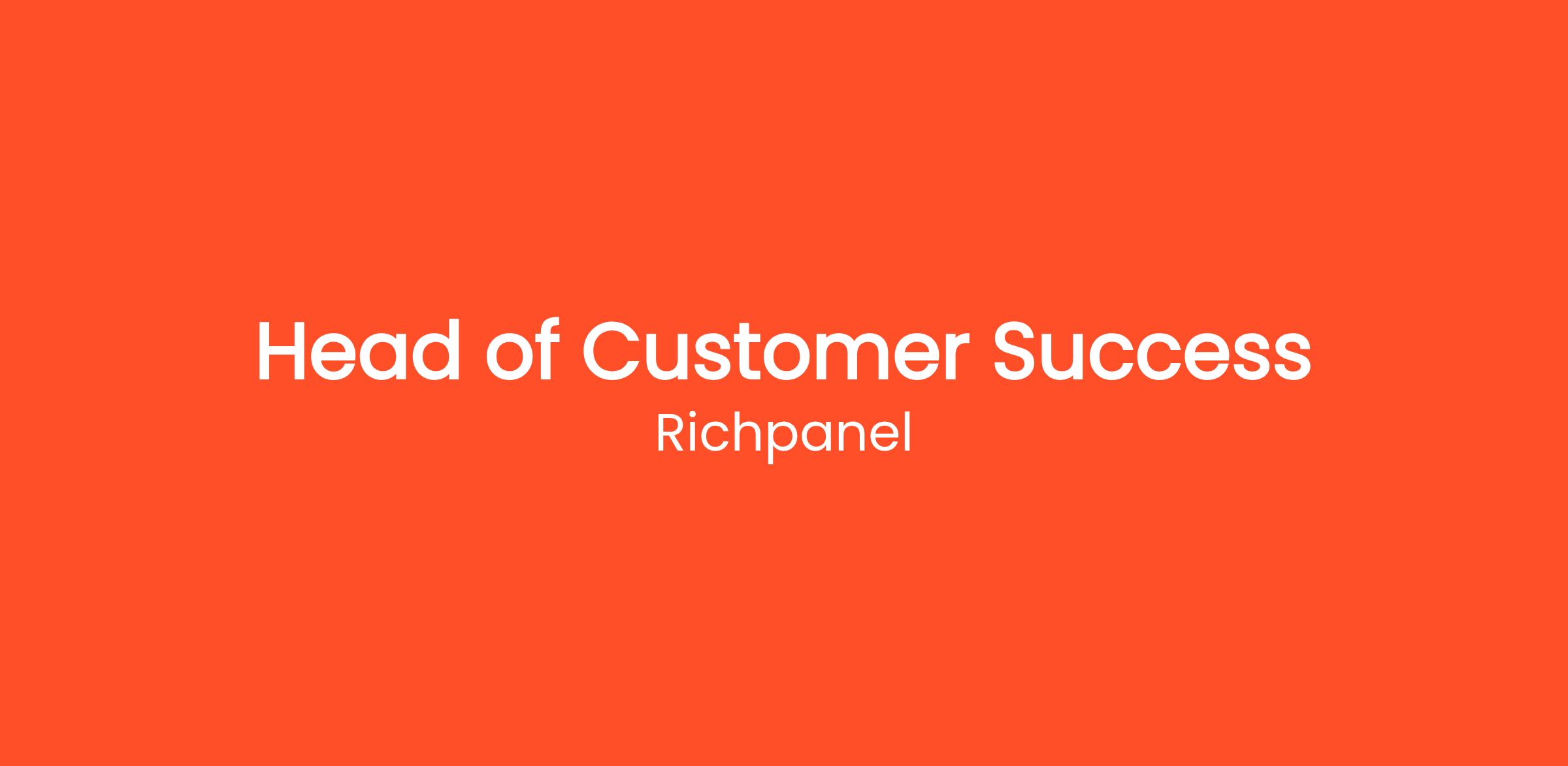 Head of Customer Success

Richpanel